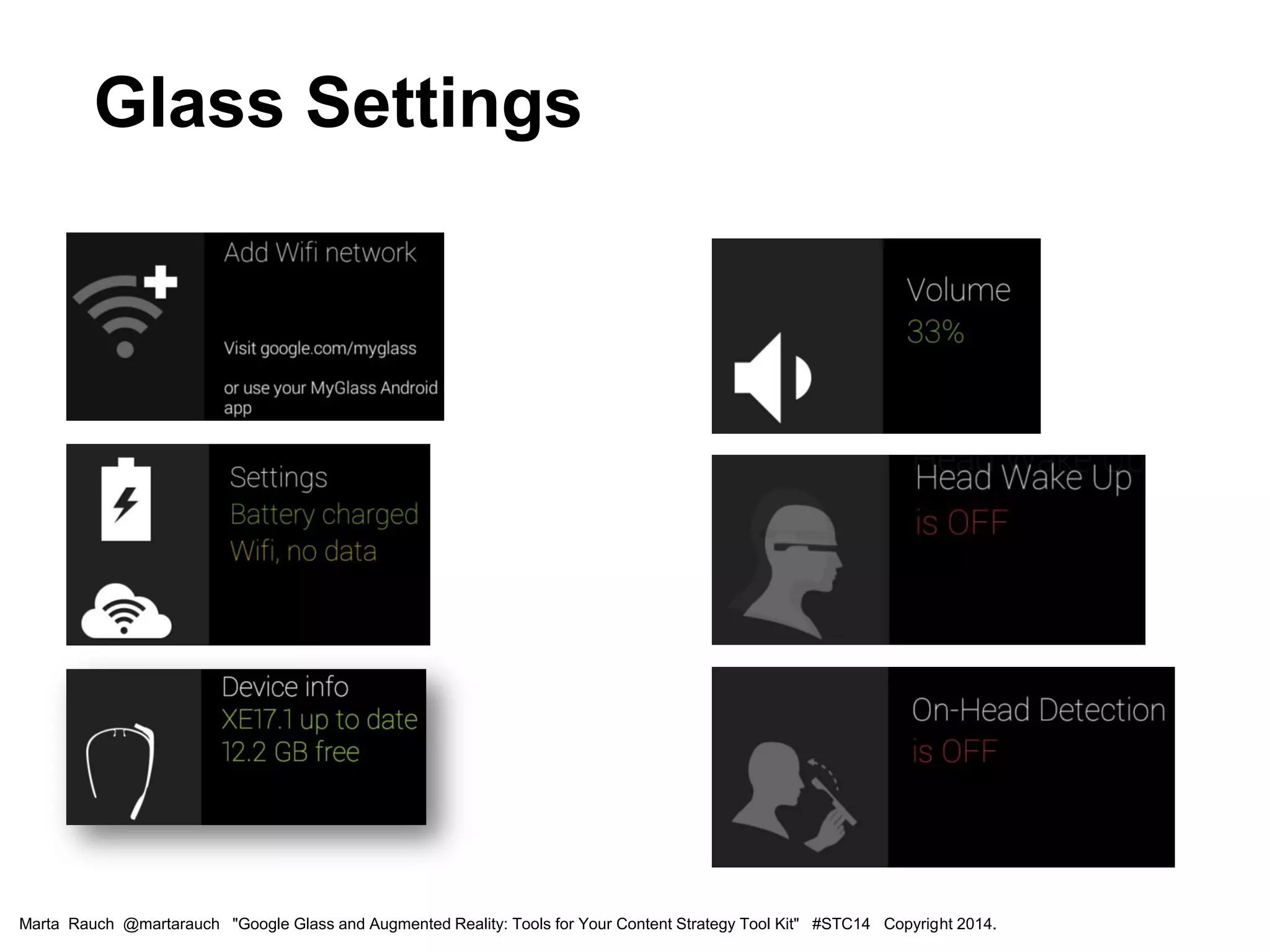 Glass Settings

Add Wifi network

Visit google.com/myglass

or use your MyGlass Android app

Settings
Battery charged
Wifi, no data

Device info
XE17.1 up to date
12.2 GB free

Volume
33%

Head Wake Up
is OFF

On-Head Detection
is OFF

Marta Rauch @martarauch "Google Glass and Augmented Reality: Tools for Your Content Strategy Tool Kit" #STC14 Copyright 2014.